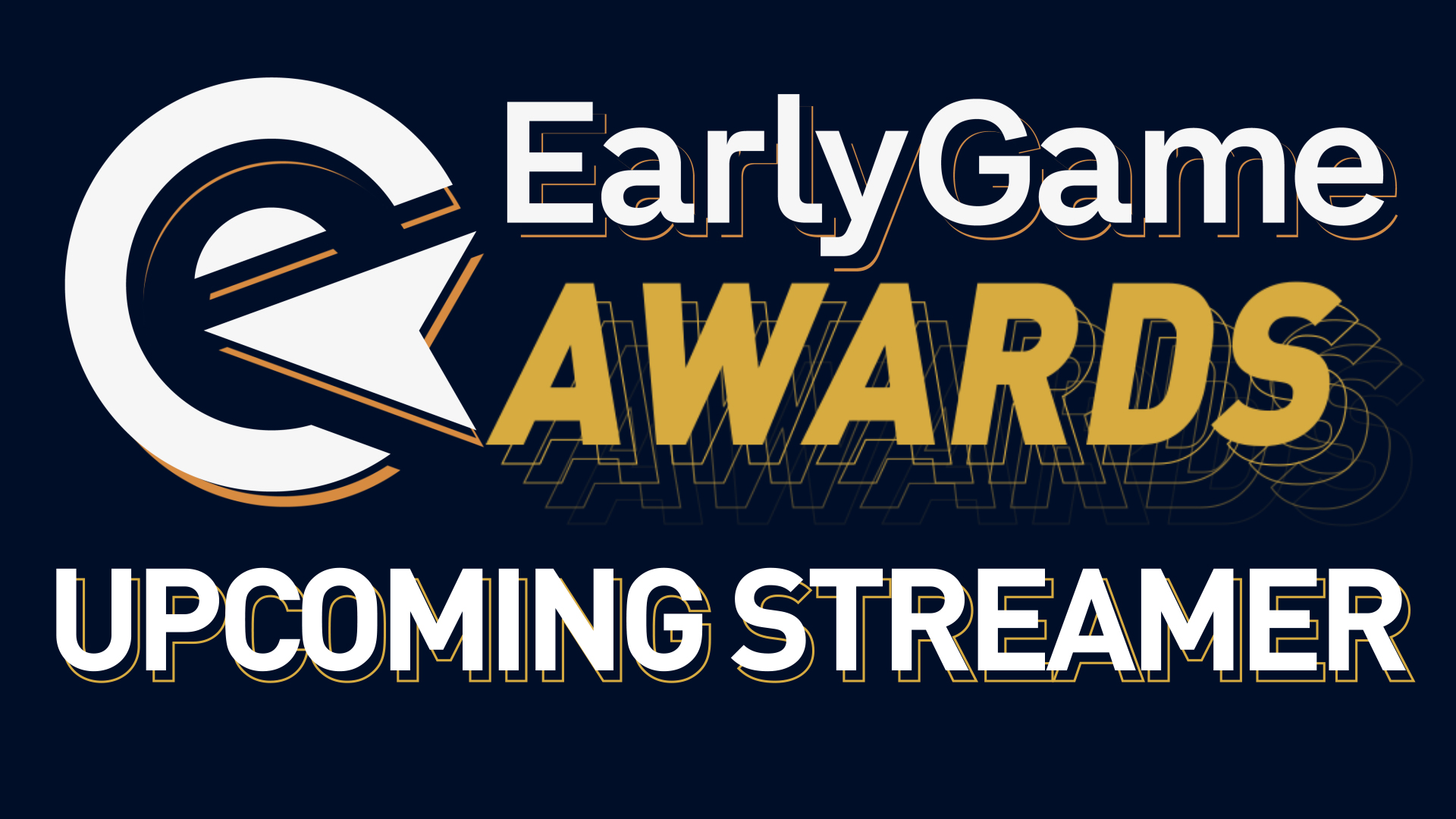 EarlyGame
AWARDS
UPCOMING STREAMER